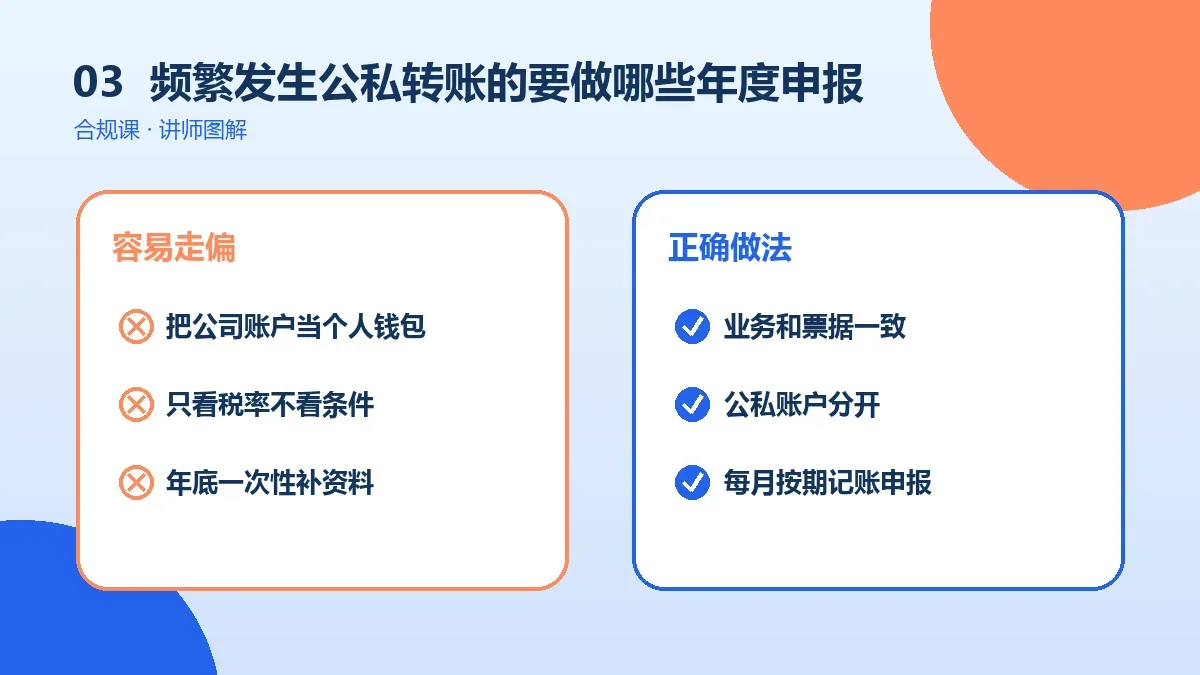 03 频繁发生公私转账的要做哪些年度申报
合规课 · 讲师图解

容易走偏

把公司账户当个人钱包

只看税率不看条件

年底一次性补资料

正确做法

业务和票据一致

公私账户分开

每月按期记账申报